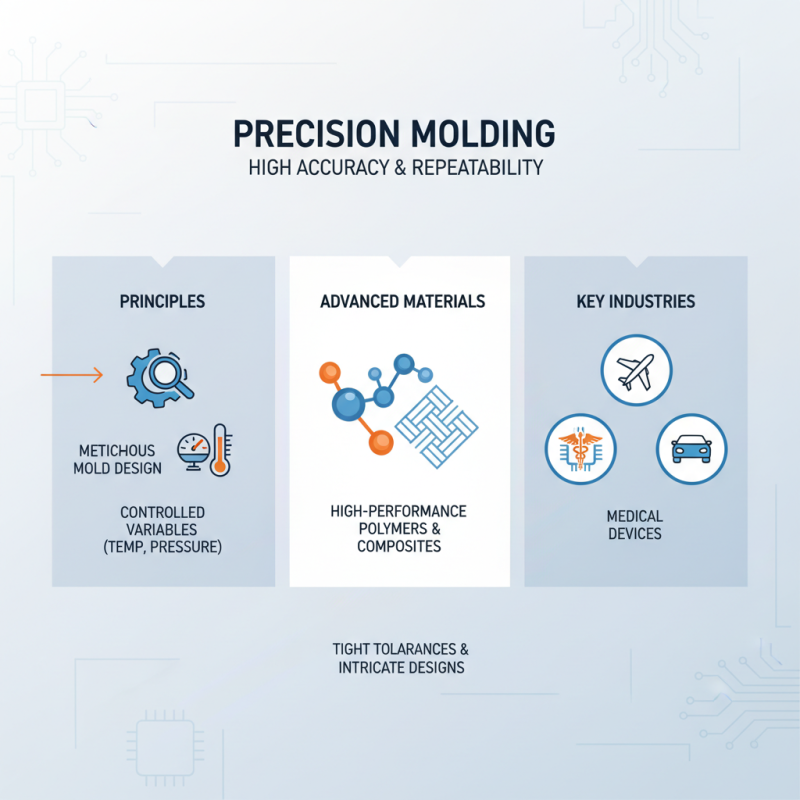 PRECISION MOLDING
HIGH ACCURACY & REPEATABILITY

PRINCIPLES

METICHOUS MOLD DESIGN

CONTROLLED VARIABLES (TEMP, PRESSURE)

ADVANCED MATERIALS

HIGH-PERFORMANCE POLYMERS & COMPOSITES

KEY INDUSTRIES

MEDICAL DEVICES

TIGHT TOLARANCES & INTRICATE DESIGNS